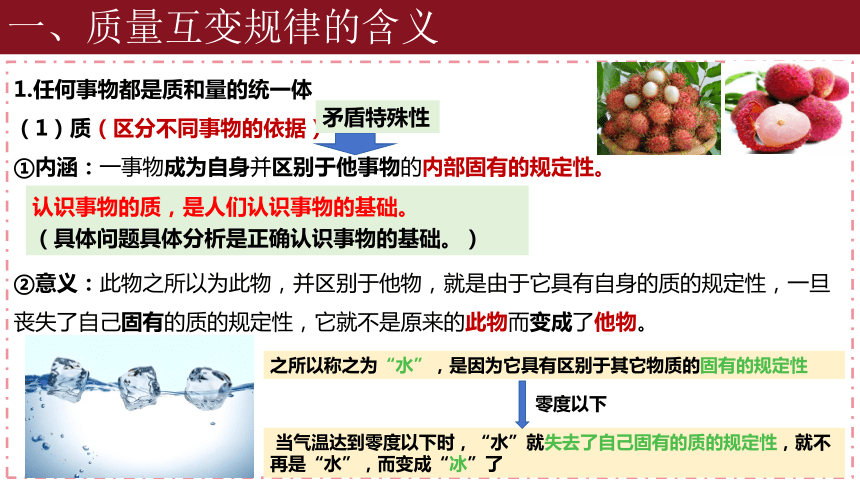 一、质量互变规律的含义

1.任何事物都是质和量的统一体

（1）质（区分不同事物的依据）

矛盾特殊性

①内涵：一事物成为自身并区别于他事物的内部固有的规定性。

认识事物的质，是人们认识事物的基础。
（具体问题具体分析是正确认识事物的基础。）

②意义：此物之所以为此物，并区别于他物，就是由于它具有自身的质的规定性，一旦丧失了自己固有的质的规定性，它就不是原来的此物而变成了他物。

之所以称之为“水”，是因为它具有区别于其它物质的固有的规定性

零度以下

当气温达到零度以下时，“水”就失去了自己固有的质的规定性，就不再是“水”，而变成“冰”了